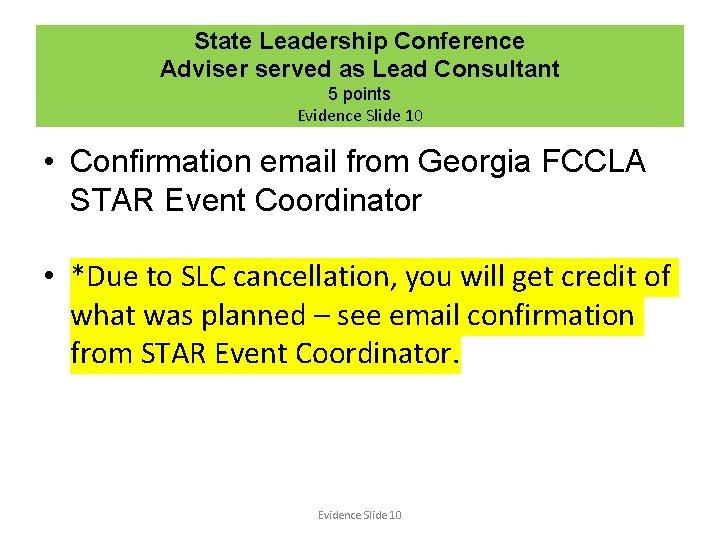 State Leadership Conference
Adviser served as Lead Consultant
5 points
Evidence Slide 10

• Confirmation email from Georgia FCCLA STAR Event Coordinator

• *Due to SLC cancellation, you will get credit of what was planned – see email confirmation from STAR Event Coordinator.

Evidence Slide 10